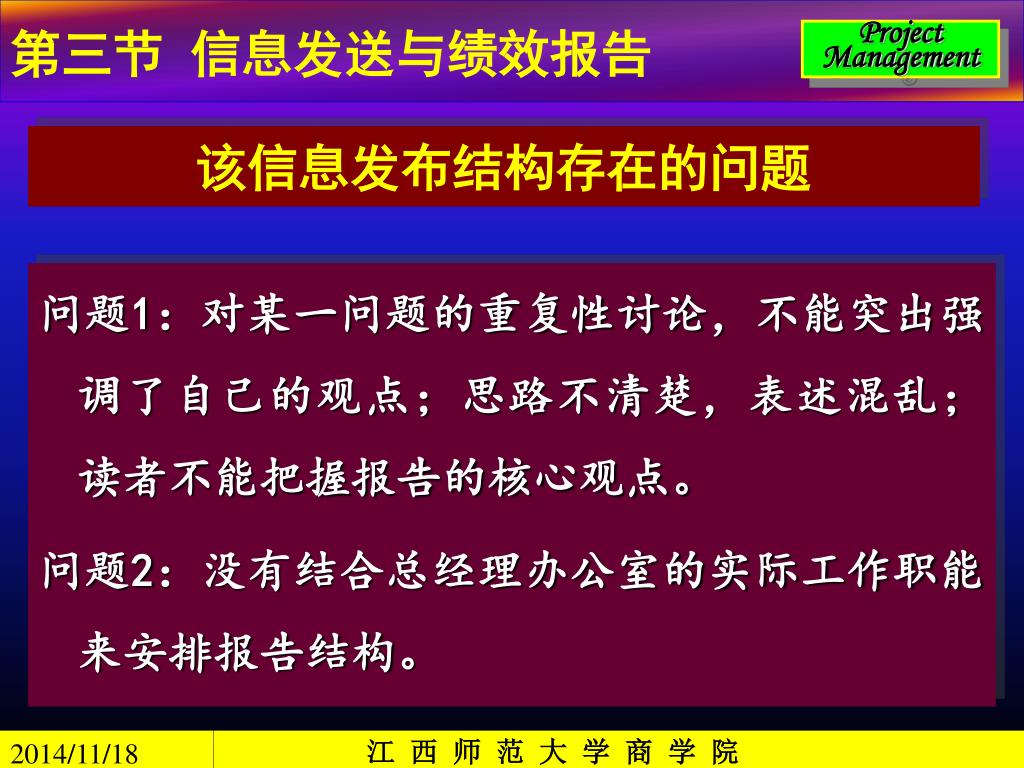 第三节 信息发送与绩效报告

Project Management

该信息发布结构存在的问题

问题1：对某一问题的重复性讨论，不能突出强调了自己的观点；思路不清楚，表述混乱；读者不能把握报告的核心观点。

问题2：没有结合总经理办公室的实际工作职能来安排报告结构。

2014/11/18

江 西 师 范 大 学 商 学 院